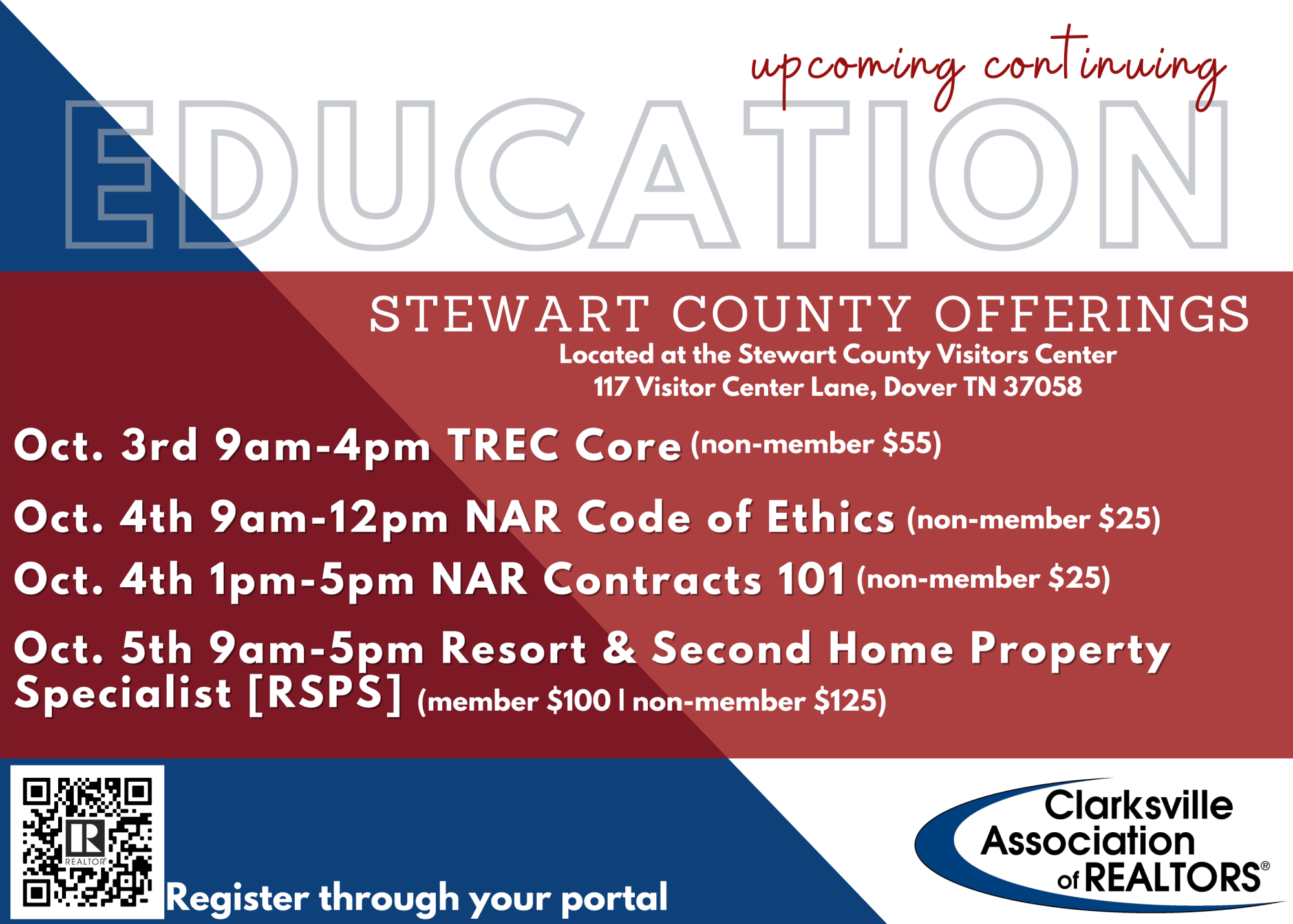 upcoming continuing

EDUCATION

STEWART COUNTY OFFERINGS

Located at the Stewart County Visitors Center
117 Visitor Center Lane, Dover TN 37058

Oct. 3rd 9am-4pm TREC Core (non-member $55)

Oct. 4th 9am-12pm NAR Code of Ethics (non-member $25)

Oct. 4th 1pm-5pm NAR Contracts 101 (non-member $25)

Oct. 5th 9am-5pm Resort & Second Home Property Specialist [RSPS] (member $100 | non-member $125)

REALTOR

Register through your portal

Clarksville Association of REALTORS®